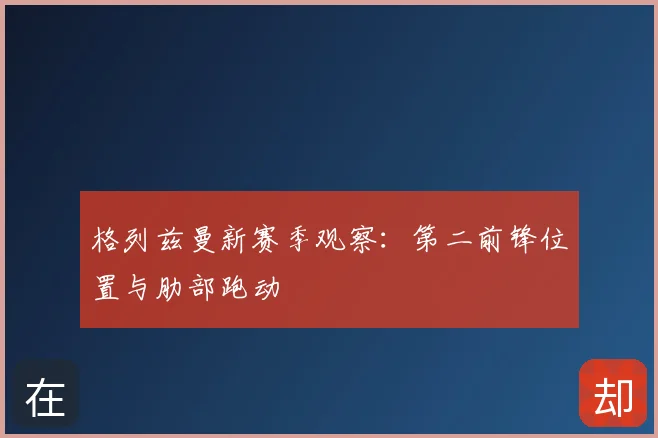 格列兹曼新赛季观察：第二前锋位置与肋部跑动

在

却